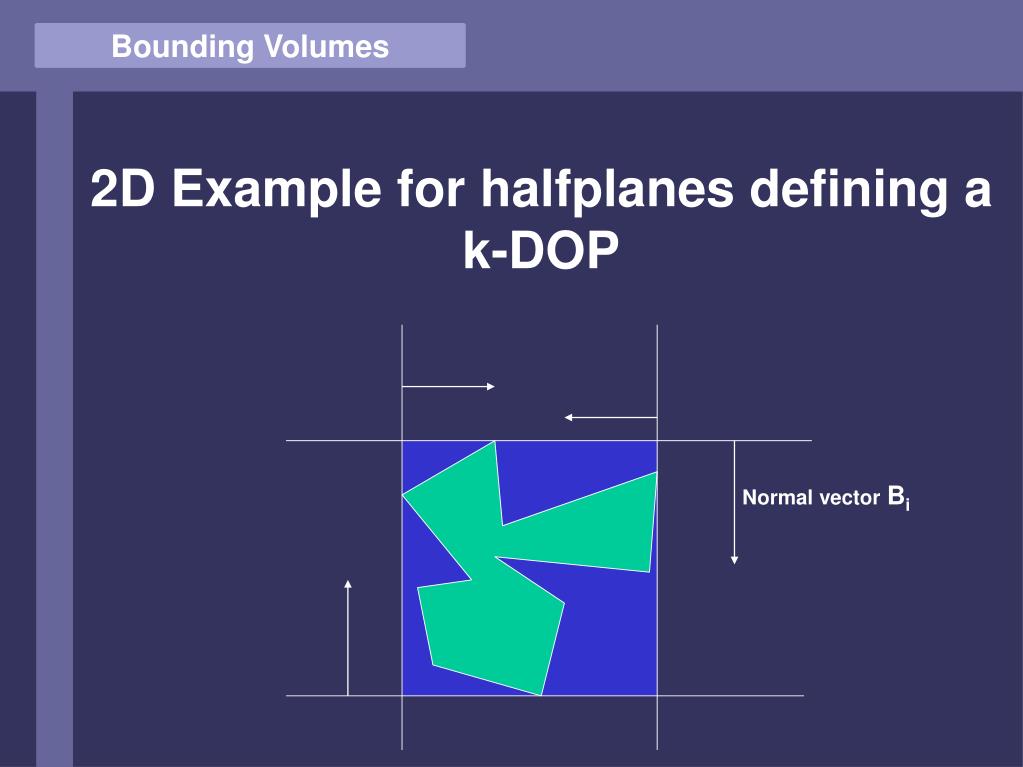 Bounding Volumes

2D Example for halfplanes defining a k-DOP

Normal vector $B_i$